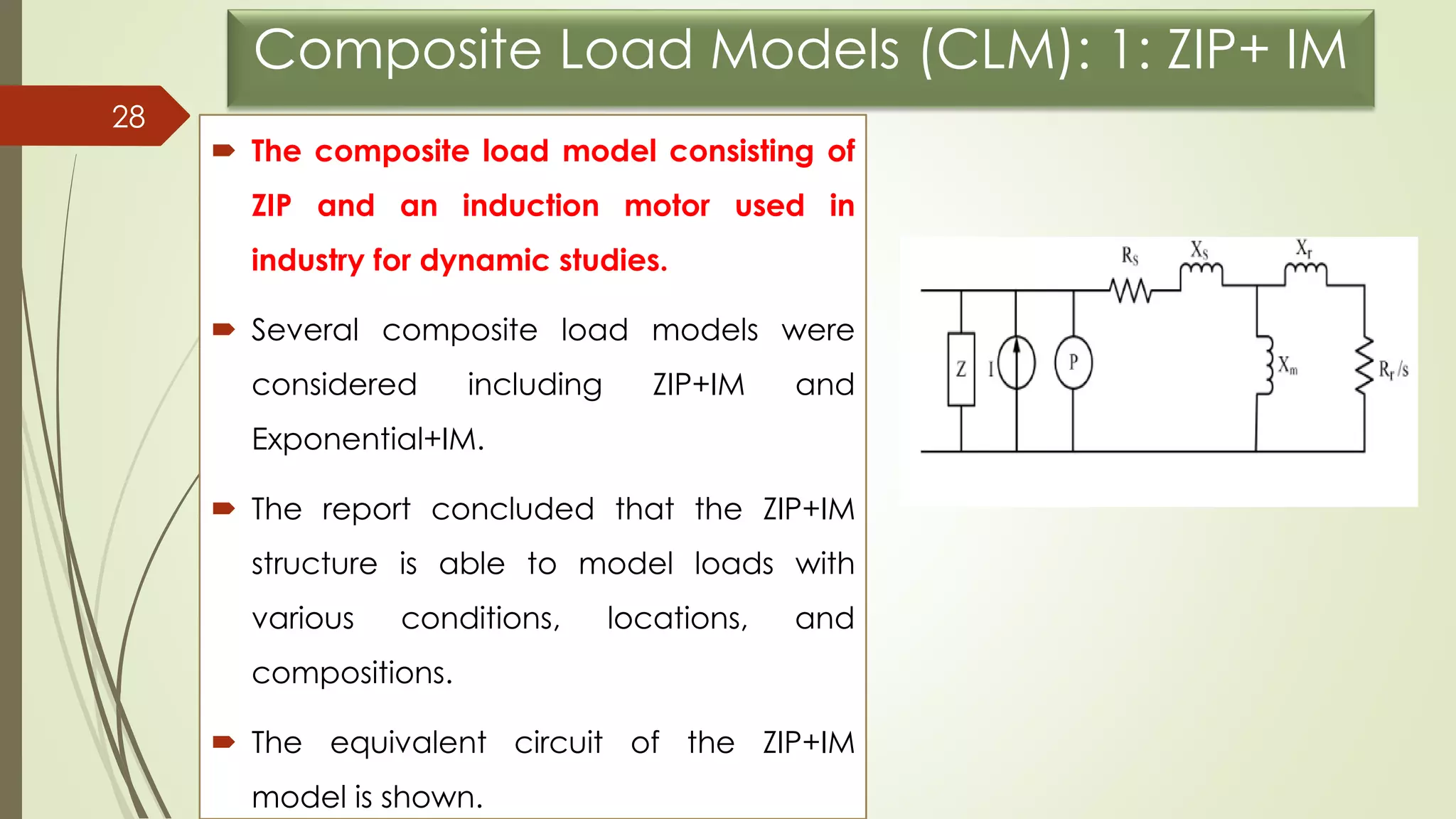 Composite Load Models (CLM): 1: ZIP+ IM

28

The composite load model consisting of ZIP and an induction motor used in industry for dynamic studies.

Several composite load models were considered including ZIP+IM and Exponential+IM.

The report concluded that the ZIP+IM structure is able to model loads with various conditions, locations, and compositions.

The equivalent circuit of the ZIP+IM model is shown.

$R_S$ $X_S$ $X_r$ Z I P $X_m$ $R_r/s$